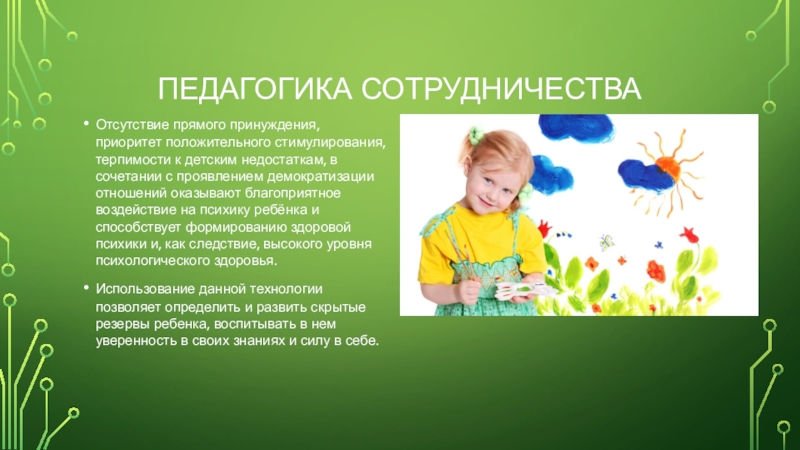 ПЕДАГОГИКА СОТРУДНИЧЕСТВА

• Отсутствие прямого принуждения, приоритет положительного стимулирования, терпимости к детским недостаткам, в сочетании с проявлением демократизации отношений оказывают благоприятное воздействие на психику ребёнка и способствует формированию здоровой психики и, как следствие, высокого уровня психологического здоровья.

• Использование данной технологии позволяет определить и развить скрытые резервы ребенка, воспитывать в нем уверенность в своих знаниях и силу в себе.